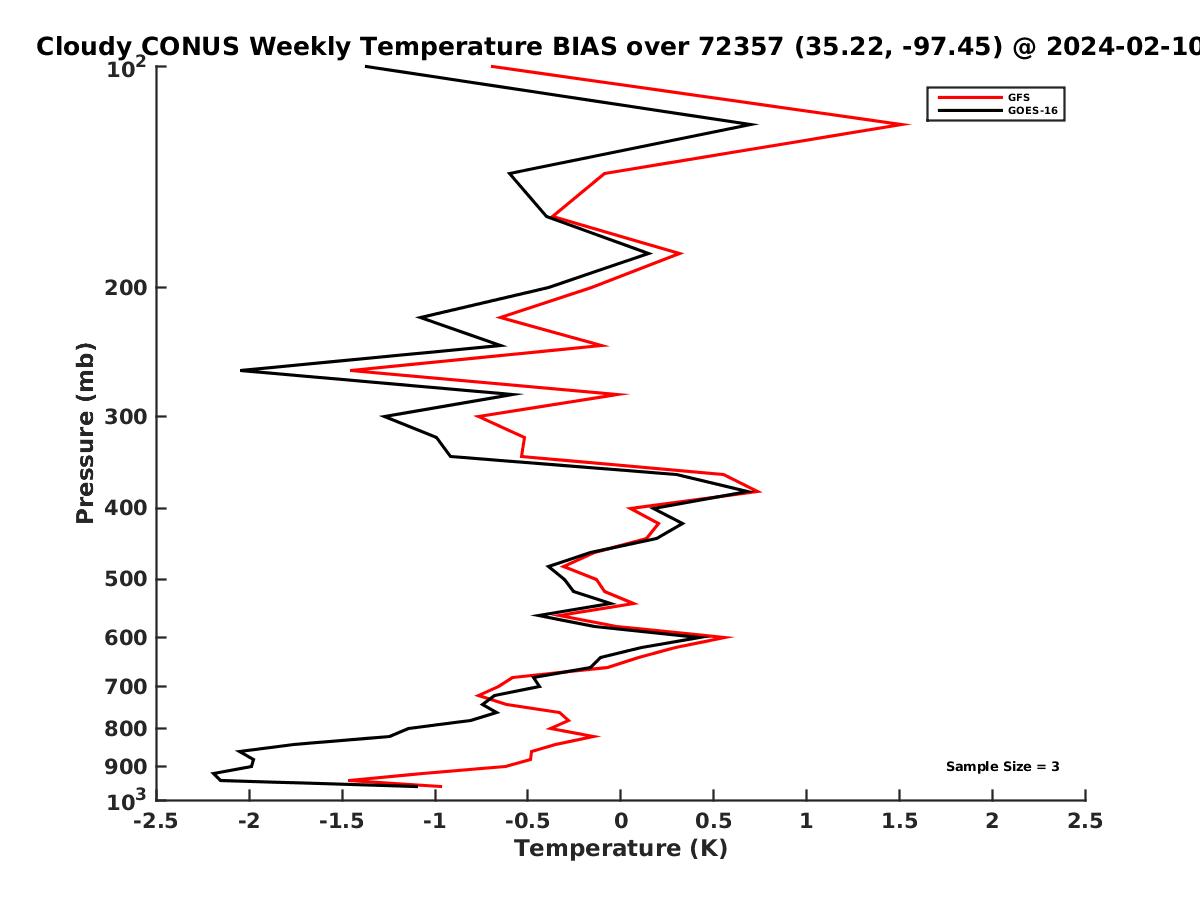 Cloudy CONUS Weekly Temperature BIAS over 72357 (35.22, -97.45) @ 2024-02-10

GFS
GOES-16

Pressure (mb)

$10^2$
200
300
400
500
600
700
800
900
$10^3$

Sample Size = 3

-2.5
-2
-1.5
-1
-0.5
0
0.5
1
1.5
2
2.5

Temperature (K)